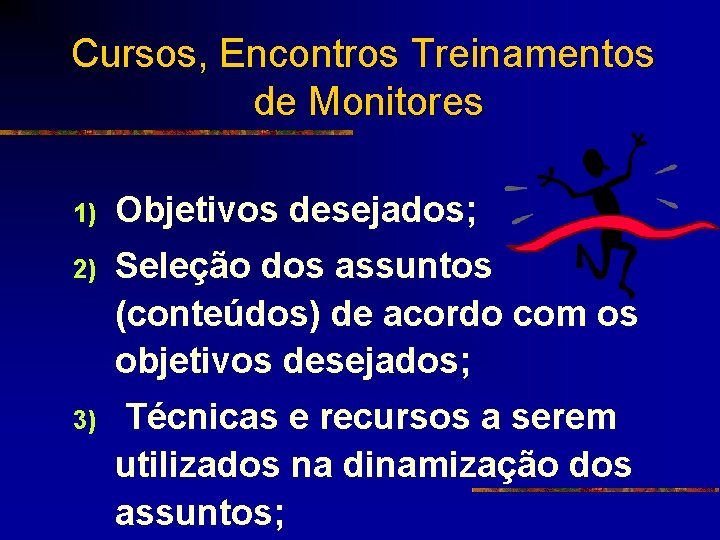 Cursos, Encontros Treinamentos de Monitores

1) Objetivos desejados;

2) Seleção dos assuntos (conteúdos) de acordo com os objetivos desejados;

3) Técnicas e recursos a serem utilizados na dinamização dos assuntos;